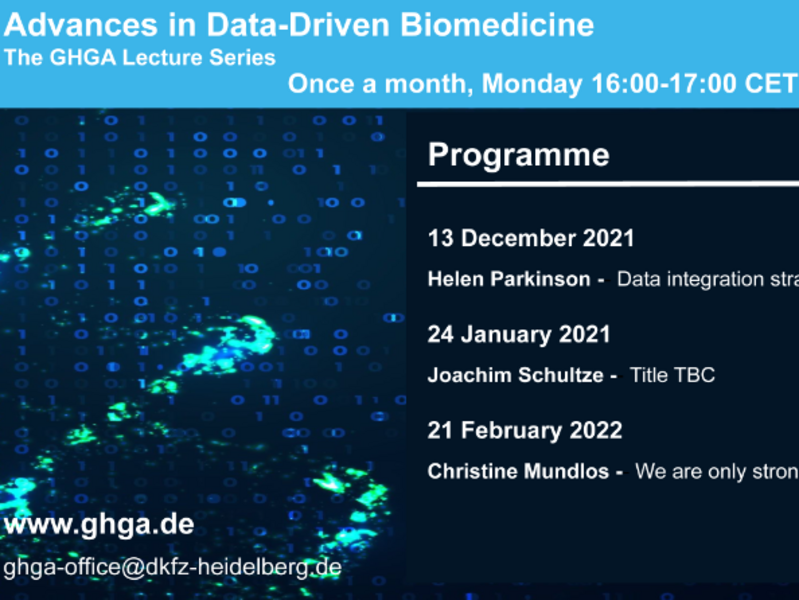 Advances in Data-Driven Biomedicine
The GHGA Lecture Series
Once a month, Monday 16:00-17:00 CET

Programme

13 December 2021
Helen Parkinson - Data integration stra

24 January 2021
Joachim Schultze - Title TBC

21 February 2022
Christine Mundlos - We are only stron

www.ghga.de
ghga-office@dkfz-heidelberg.de